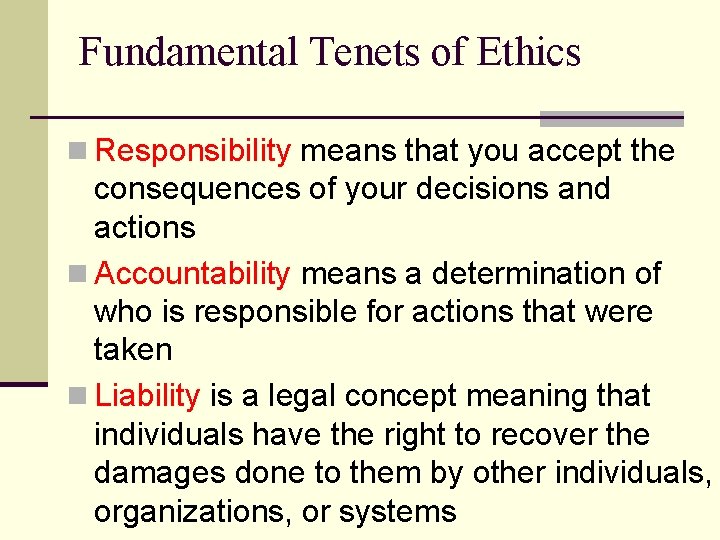 Fundamental Tenets of Ethics

Responsibility means that you accept the consequences of your decisions and actions

Accountability means a determination of who is responsible for actions that were taken

Liability is a legal concept meaning that individuals have the right to recover the damages done to them by other individuals, organizations, or systems